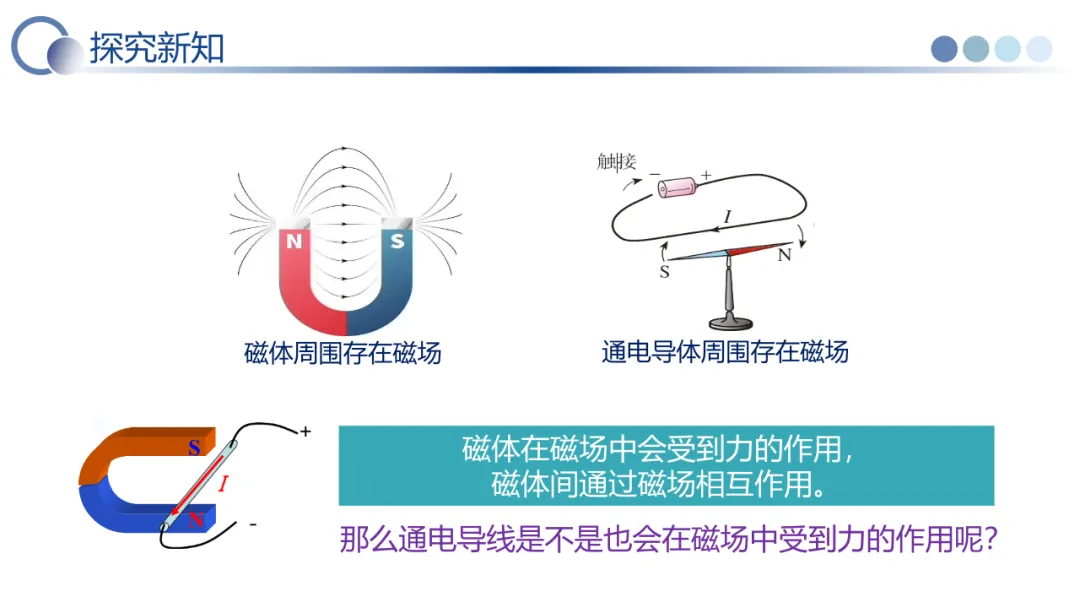 探究新知

N S

磁体周围存在磁场

触接
− +
$I$
S N

通电导体周围存在磁场

S
$I$
N
+
-

磁体在磁场中会受到力的作用，
磁体间通过磁场相互作用。

那么通电导线是不是也会在磁场中受到力的作用呢?